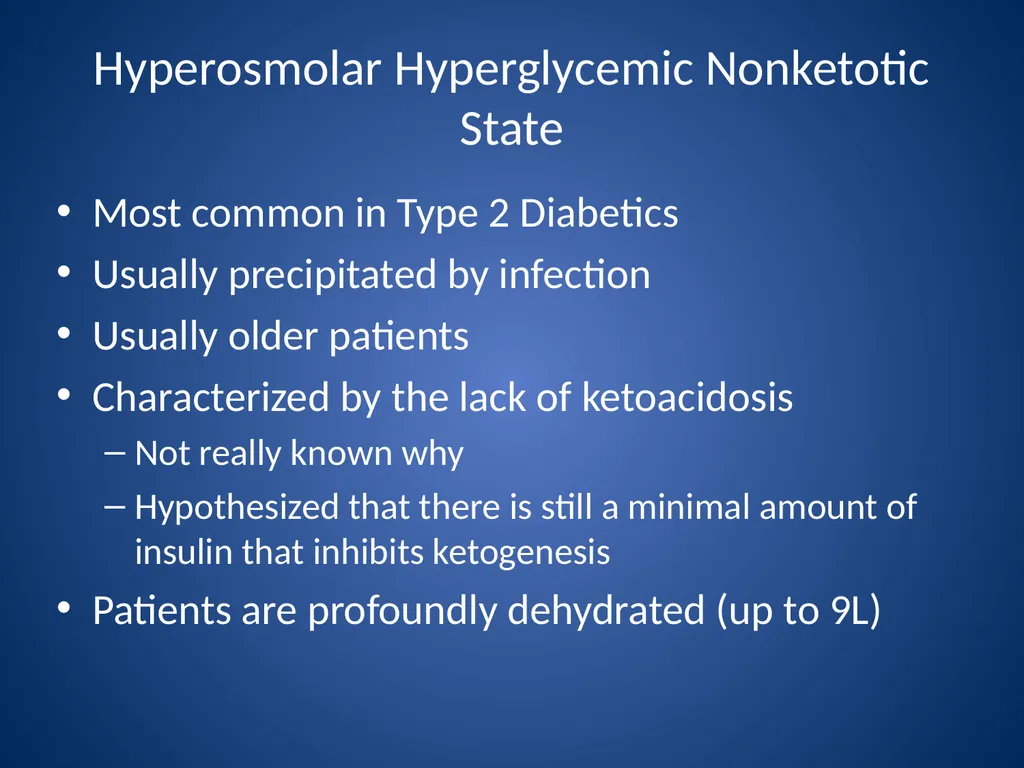 Hyperosmolar Hyperglycemic Nonketotic State

• Most common in Type 2 Diabetics
• Usually precipitated by infection
• Usually older patients
• Characterized by the lack of ketoacidosis
– Not really known why
– Hypothesized that there is still a minimal amount of insulin that inhibits ketogenesis
• Patients are profoundly dehydrated (up to 9L)